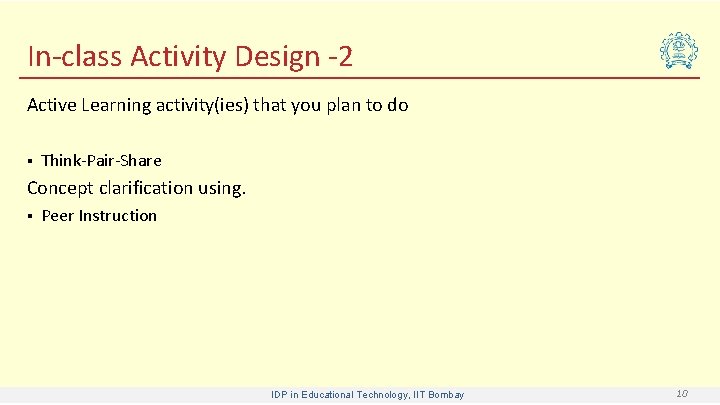 In-class Activity Design -2

Active Learning activity(ies) that you plan to do

▪ Think-Pair-Share

Concept clarification using.

▪ Peer Instruction

IDP in Educational Technology, IIT Bombay

10